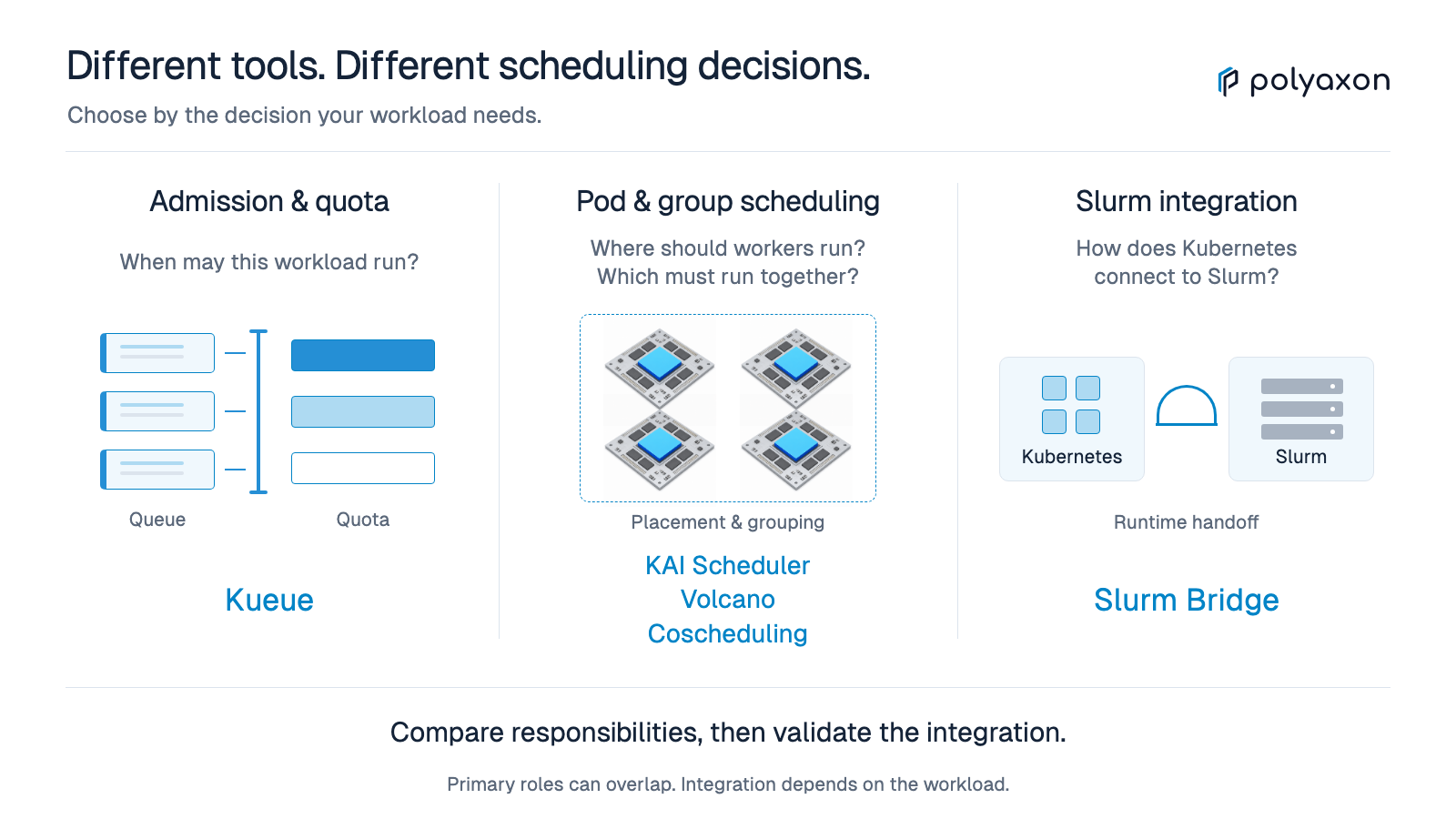 Different tools. Different scheduling decisions.

Choose by the decision your workload needs.

polyaxon

Admission & quota

When may this workload run?

Queue

Quota

Kueue

Pod & group scheduling

Where should workers run?
Which must run together?

Placement & grouping

KAI Scheduler
Volcano
Coscheduling

Slurm integration

How does Kubernetes connect to Slurm?

Kubernetes

Slurm

Runtime handoff

Slurm Bridge

Compare responsibilities, then validate the integration.

Primary roles can overlap. Integration depends on the workload.